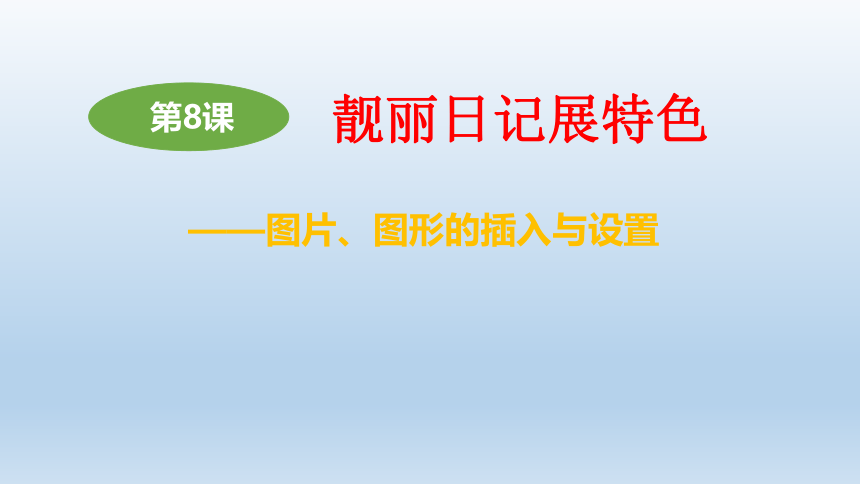 第8课

靓丽日记展特色

——图片、图形的插入与设置